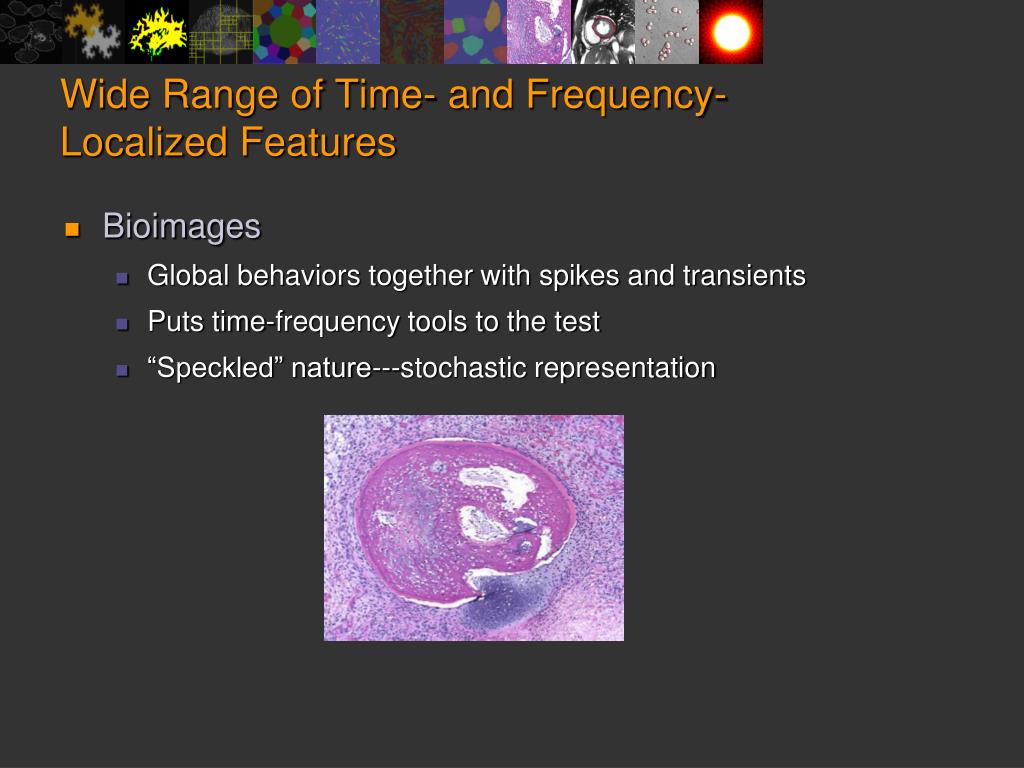 Wide Range of Time- and Frequency-Localized Features

Bioimages

Global behaviors together with spikes and transients

Puts time-frequency tools to the test

“Speckled” nature---stochastic representation